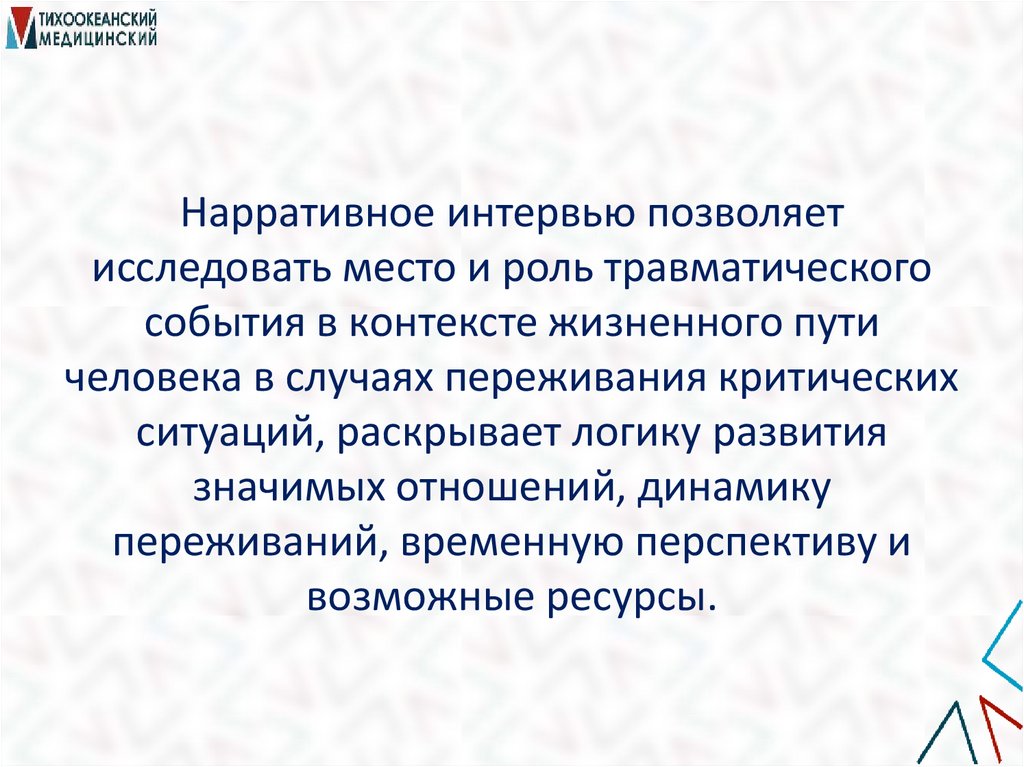 ТИХООКЕАНСКИЙ
МЕДИЦИНСКИЙ

Нарративное интервью позволяет исследовать место и роль травматического события в контексте жизненного пути человека в случаях переживания критических ситуаций, раскрывает логику развития значимых отношений, динамику переживаний, временную перспективу и возможные ресурсы.